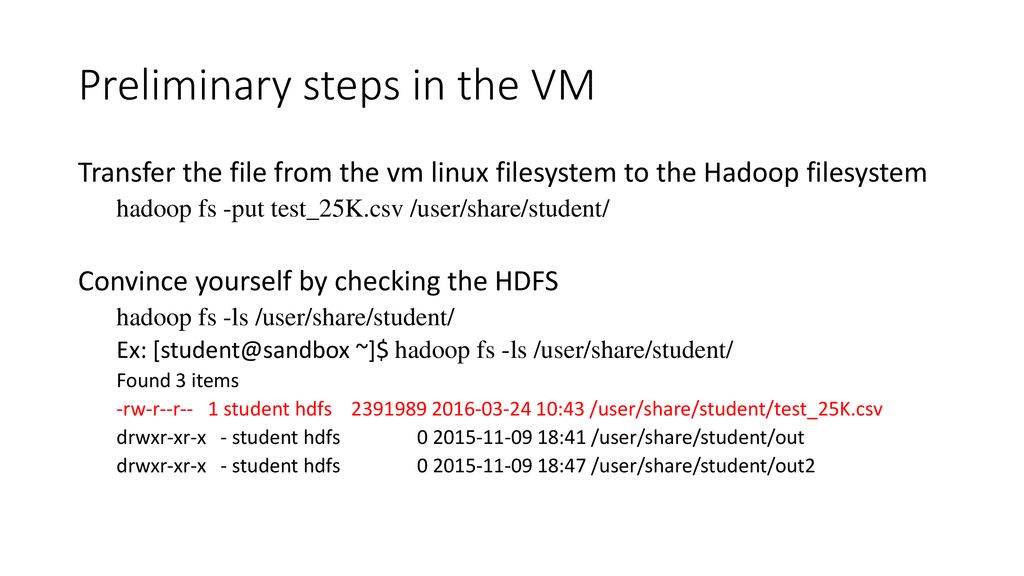 Preliminary steps in the VM

Transfer the file from the vm linux filesystem to the Hadoop filesystem

hadoop fs -put test_25K.csv /user/share/student/

Convince yourself by checking the HDFS

hadoop fs -ls /user/share/student/

Ex: [student@sandbox ~]$ hadoop fs -ls /user/share/student/

Found 3 items

-rw-r--r-- 1 student hdfs 2391989 2016-03-24 10:43 /user/share/student/test_25K.csv

drwxr-xr-x - student hdfs 0 2015-11-09 18:41 /user/share/student/out

drwxr-xr-x - student hdfs 0 2015-11-09 18:47 /user/share/student/out2